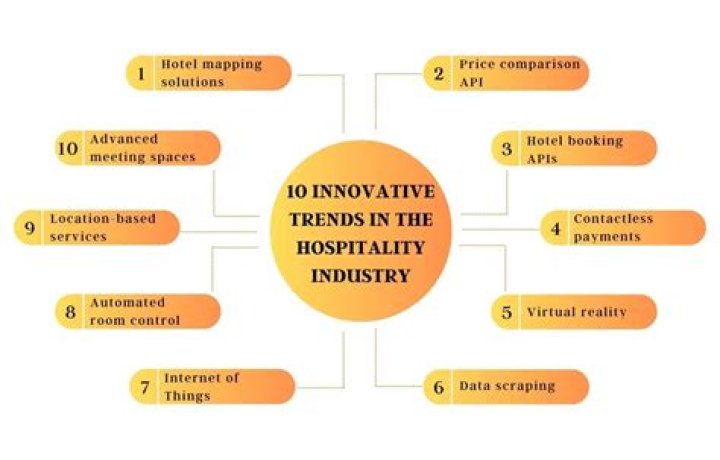 10 INNOVATIVE TRENDS IN THE HOSPITALITY INDUSTRY

1 Hotel mapping solutions

2 Price comparison API

3 Hotel booking APIs

4 Contactless payments

5 Virtual reality

6 Data scraping

7 Internet of Things

8 Automated room control

9 Location-based services

10 Advanced meeting spaces